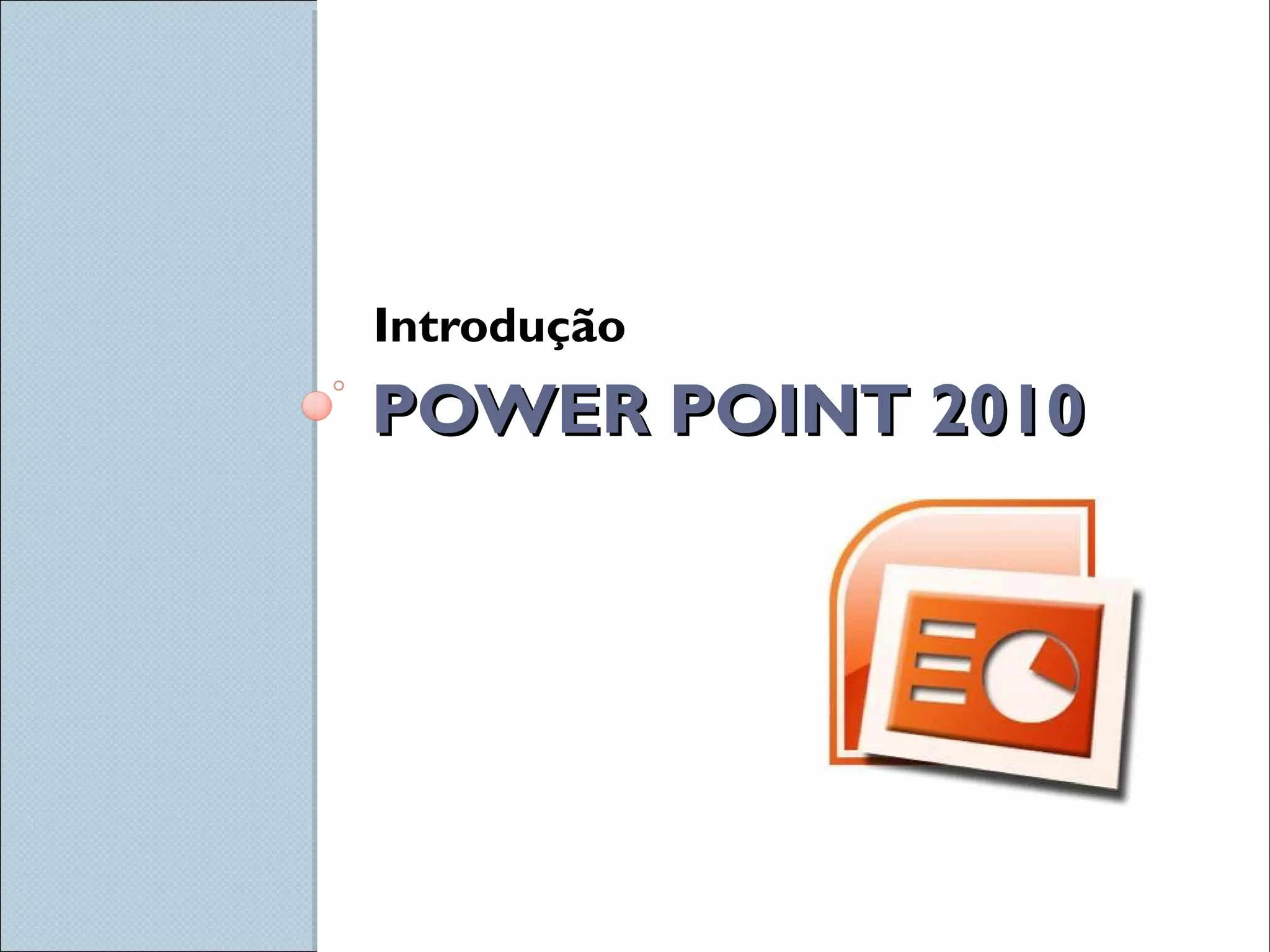 Introdução

POWER POINT 2010